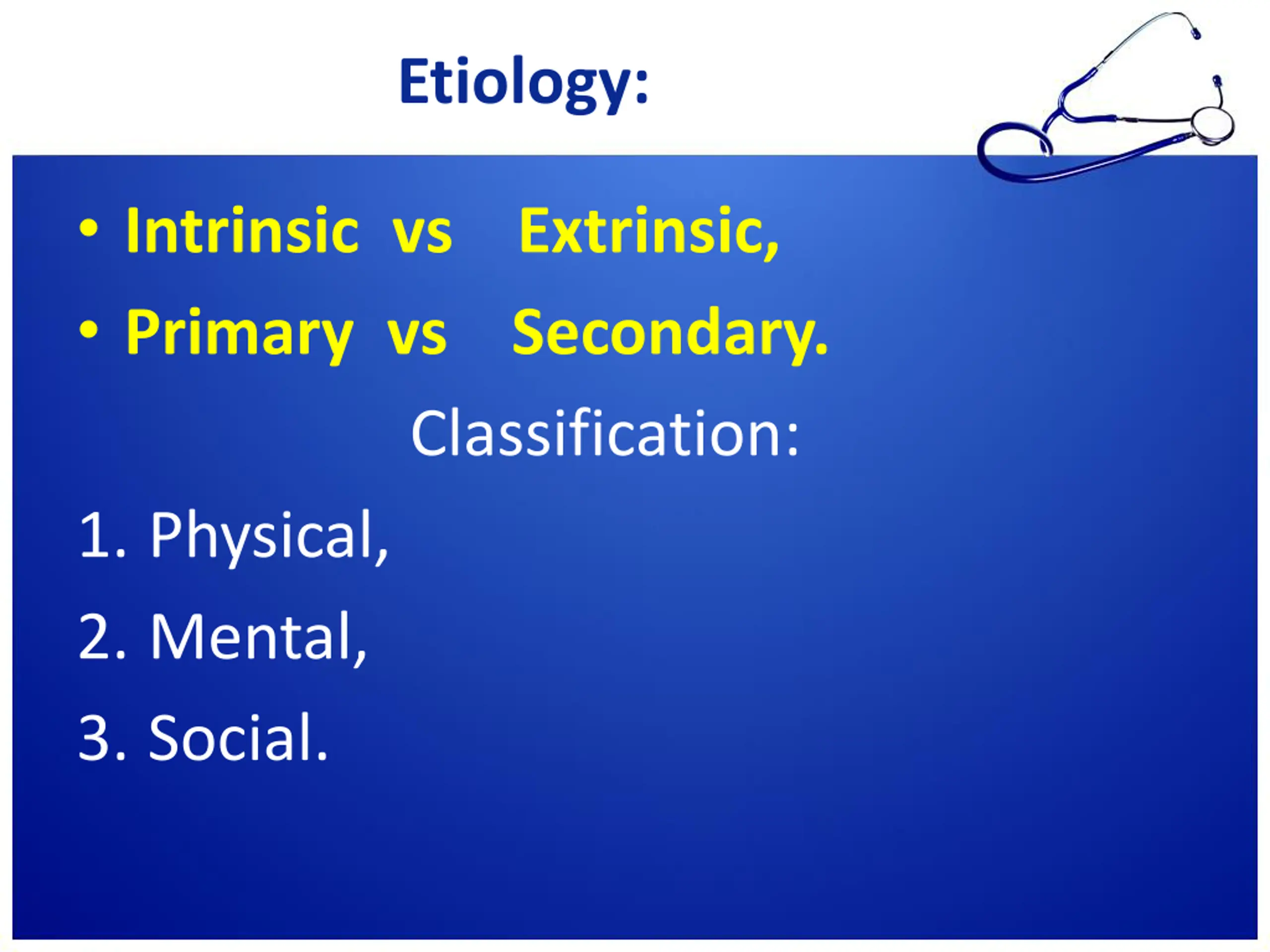 Etiology:

• Intrinsic vs Extrinsic,
• Primary vs Secondary.

Classification:

1. Physical,
2. Mental,
3. Social.